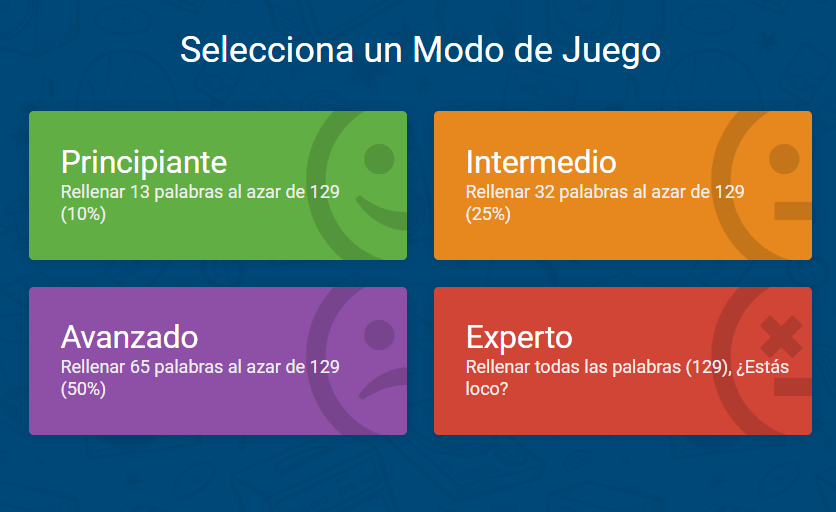 Selecciona un Modo de Juego

Principiante
Rellenar 13 palabras al azar de 129 (10%)

Intermedio
Rellenar 32 palabras al azar de 129 (25%)

Avanzado
Rellenar 65 palabras al azar de 129 (50%)

Experto
Rellenar todas las palabras (129), ¿Estás loco?